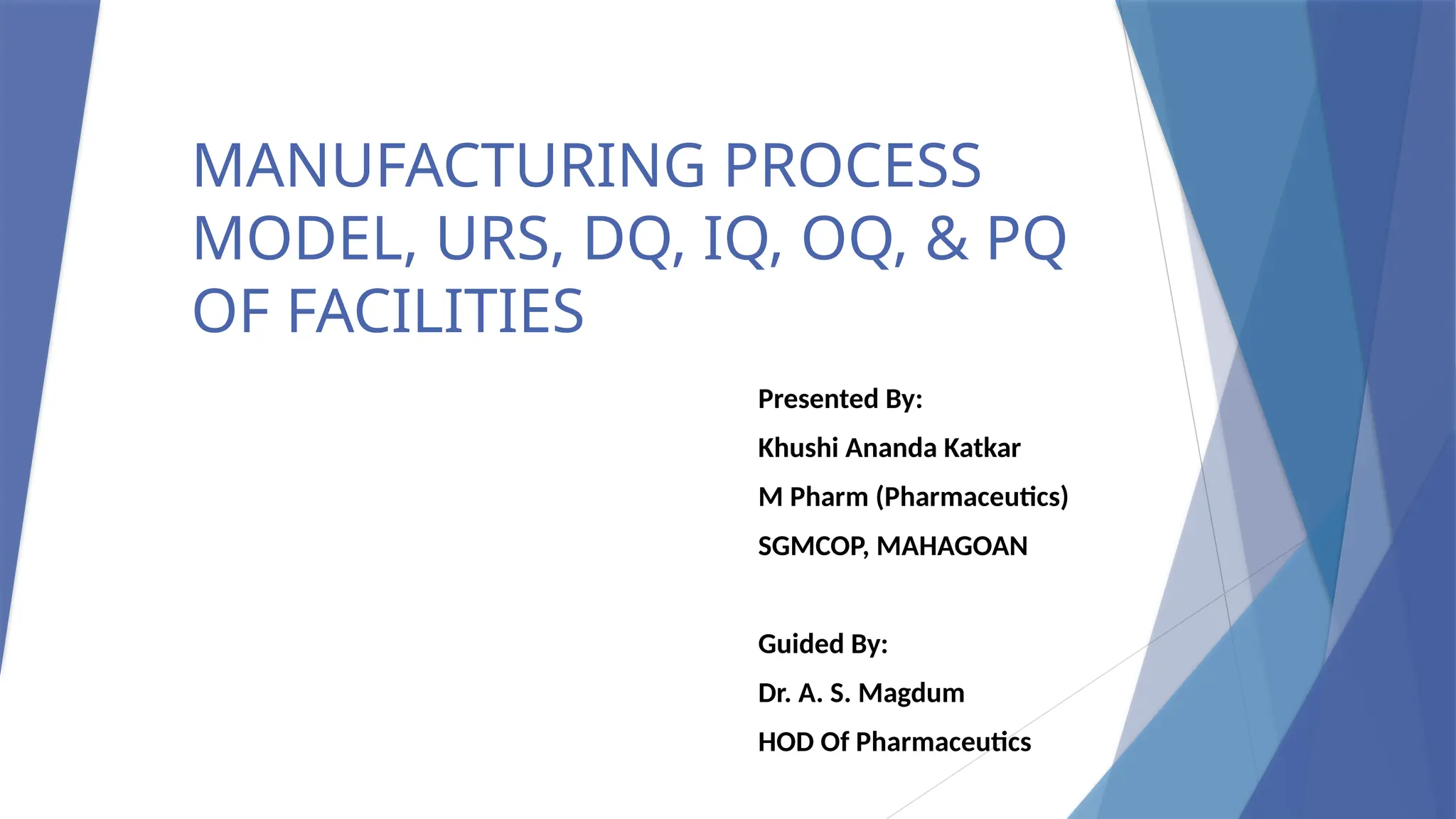 MANUFACTURING PROCESS MODEL, URS, DQ, IQ, OQ, & PQ OF FACILITIES

Presented By:

Khushi Ananda Katkar

M Pharm (Pharmaceutics)

SGMCOP, MAHAGOAN

Guided By:

Dr. A. S. Magdum

HOD Of Pharmaceutics